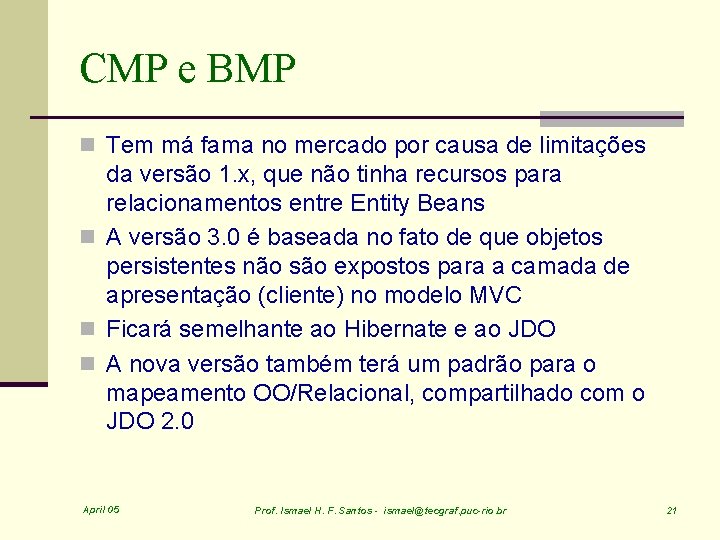 CMP e BMP

Tem má fama no mercado por causa de limitações da versão 1.x, que não tinha recursos para relacionamentos entre Entity Beans

A versão 3.0 é baseada no fato de que objetos persistentes não são expostos para a camada de apresentação (cliente) no modelo MVC

Ficará semelhante ao Hibernate e ao JDO

A nova versão também terá um padrão para o mapeamento OO/Relacional, compartilhado com o JDO 2.0

April 05

Prof. Ismael H. F. Santos - ismael@tecgraf.puc-rio.br

21